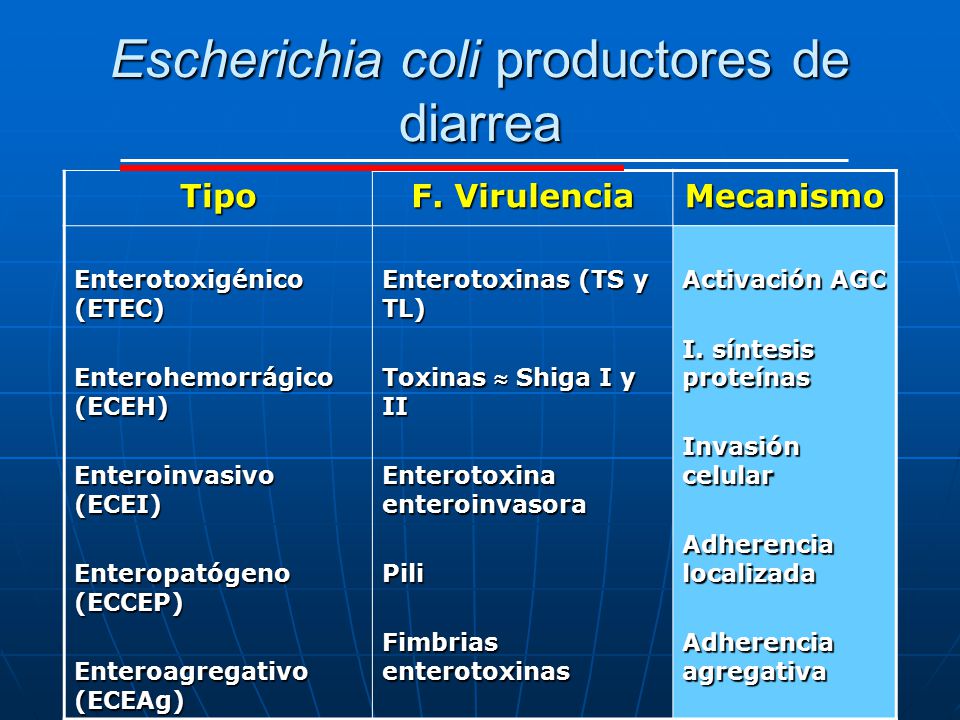 Escherichia coli productores de diarrea

| Tipo | F. Virulencia | Mecanismo |
|---|---|---|
| Enterotoxigénico (ETEC) | Enterotoxinas (TS y TL) | Activación AGC |
| Enterohemorrágico (ECEH) | Toxinas ≈ Shiga I y II | I. síntesis proteínas |
| Enteroinvasivo (ECEI) | Enterotoxina enteroinvasora | Invasión celular |
| Enteropatógeno (ECCEP) | Pili | Adherencia localizada |
| Enteroagregativo (ECEAg) | Fimbrias enterotoxinas | Adherencia agregativa |